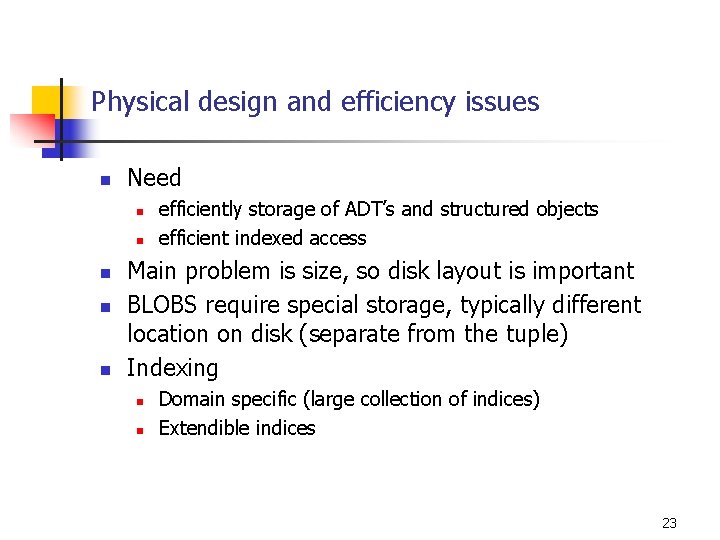 Physical design and efficiency issues

- Need
  - efficiently storage of ADT's and structured objects
  - efficient indexed access
- Main problem is size, so disk layout is important
- BLOBS require special storage, typically different location on disk (separate from the tuple)
- Indexing
  - Domain specific (large collection of indices)
  - Extendible indices

23